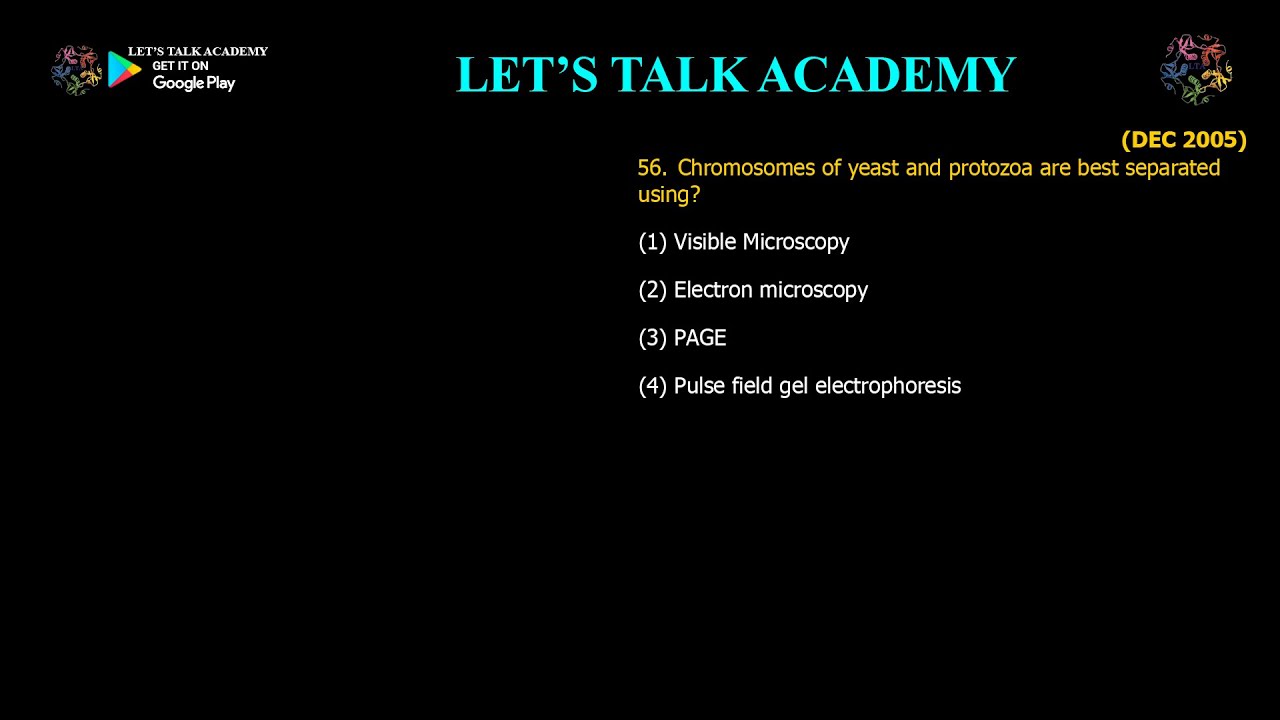 LET'S TALK ACADEMY
GET IT ON
Google Play

LET'S TALK ACADEMY

(DEC 2005)

56. Chromosomes of yeast and protozoa are best separated using?

(1) Visible Microscopy

(2) Electron microscopy

(3) PAGE

(4) Pulse field gel electrophoresis